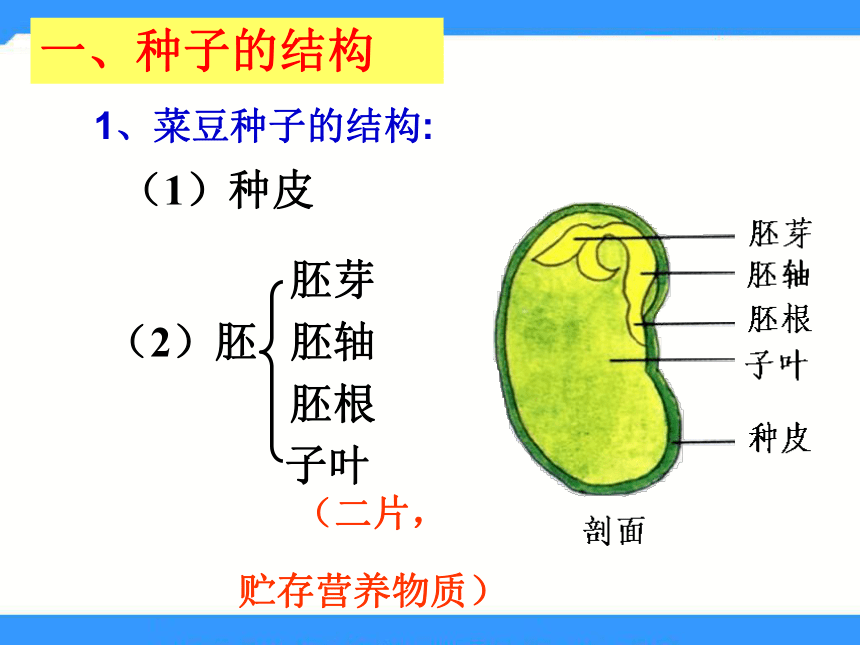 一、种子的结构

1、菜豆种子的结构:

（1）种皮

（2）胚 胚芽
胚轴
胚根
子叶

（二片，

贮存营养物质）

胚芽
胚轴
胚根
子叶
种皮

剖面